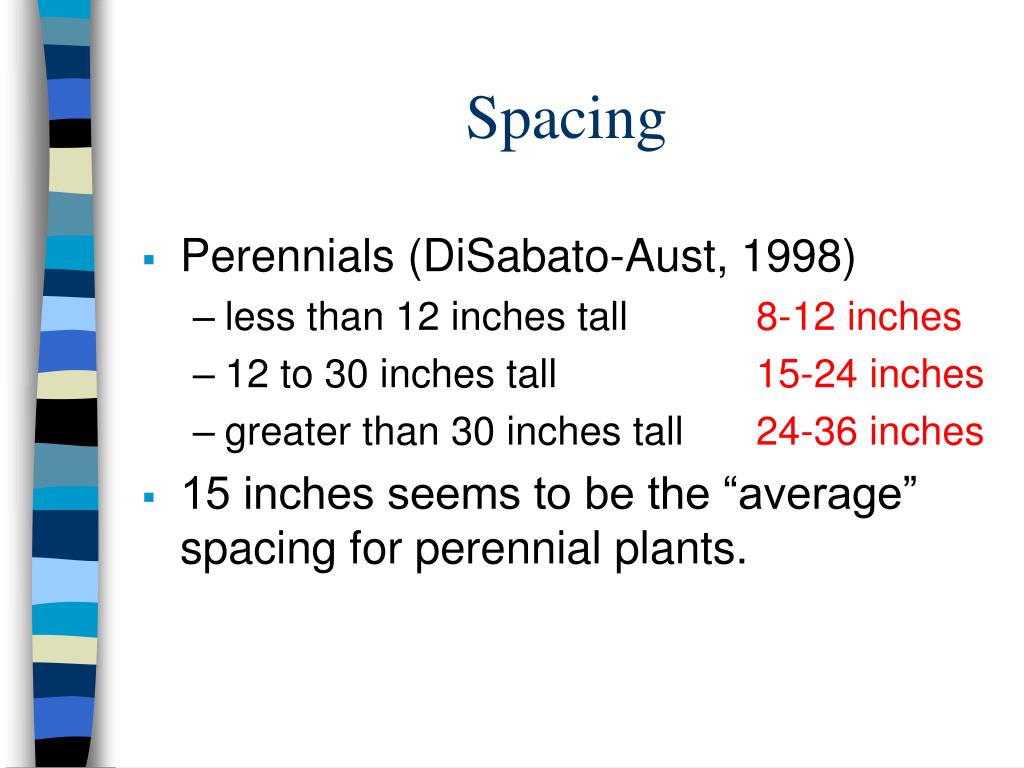 Spacing

▪ Perennials (DiSabato-Aust, 1998)
– less than 12 inches tall 8-12 inches
– 12 to 30 inches tall 15-24 inches
– greater than 30 inches tall 24-36 inches

▪ 15 inches seems to be the “average” spacing for perennial plants.